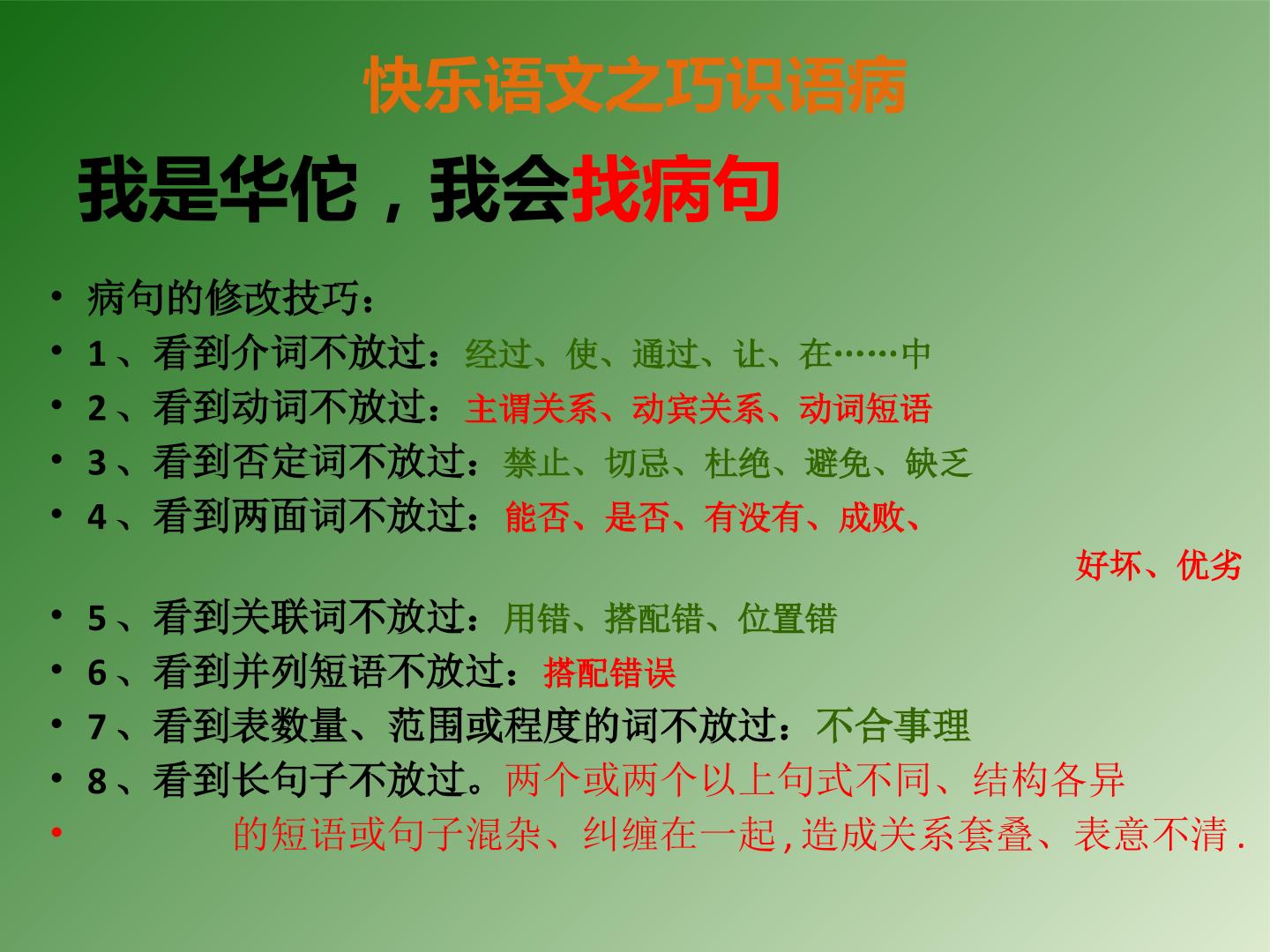 快乐语文之巧识语病

我是华佗，我会找病句

• 病句的修改技巧：
• 1、看到介词不放过：经过、使、通过、让、在……中
• 2、看到动词不放过：主谓关系、动宾关系、动词短语
• 3、看到否定词不放过：禁止、切忌、杜绝、避免、缺乏
• 4、看到两面词不放过：能否、是否、有没有、成败、好坏、优劣
• 5、看到关联词不放过：用错、搭配错、位置错
• 6、看到并列短语不放过：搭配错误
• 7、看到表数量、范围或程度的词不放过：不合事理
• 8、看到长句子不放过。两个或两个以上句式不同、结构各异
• 的短语或句子混杂、纠缠在一起,造成关系套叠、表意不清.